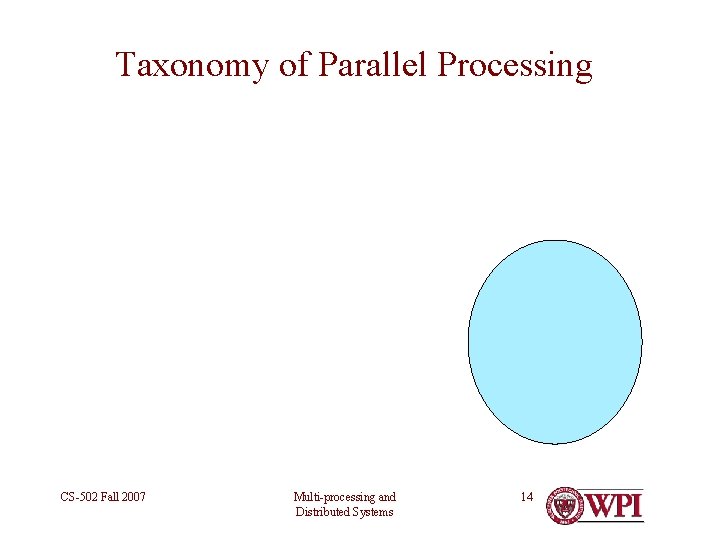 Taxonomy of Parallel Processing

CS-502 Fall 2007

Multi-processing and Distributed Systems

14

WPI